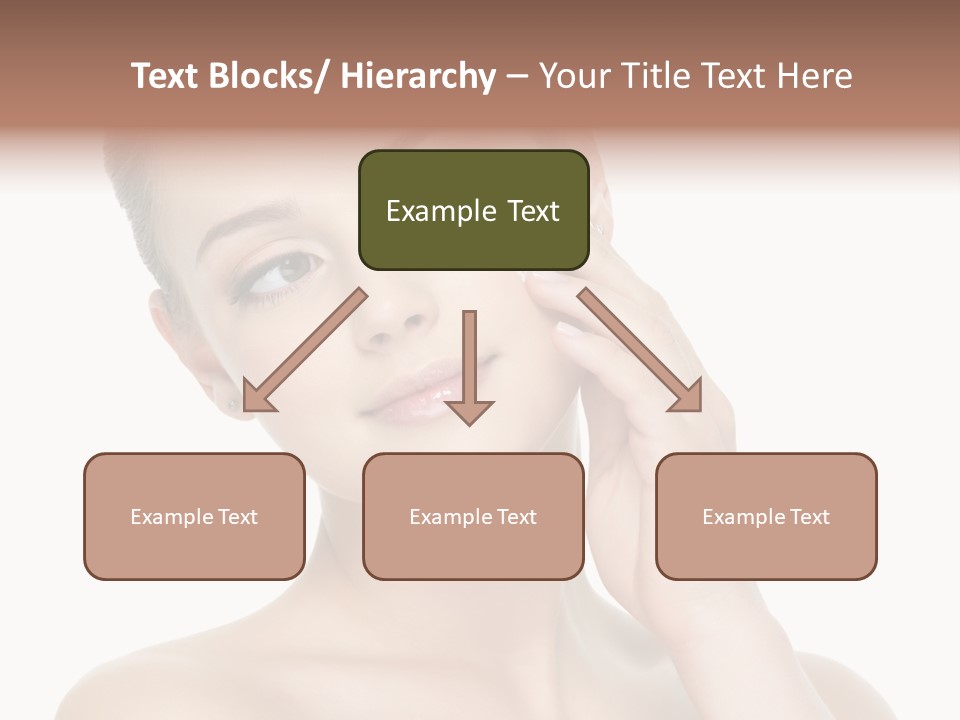 Text Blocks/ Hierarchy – Your Title Text Here

Example Text

Example Text

Example Text

Example Text